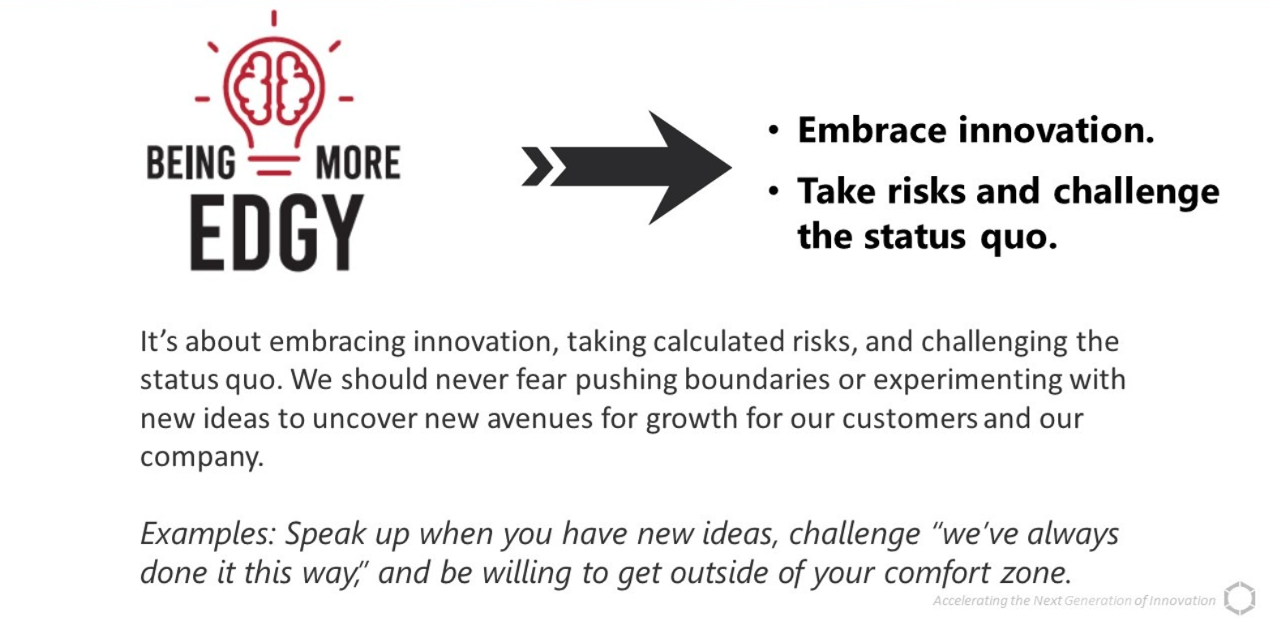 BEING MORE EDGY

• Embrace innovation.

• Take risks and challenge the status quo.

It’s about embracing innovation, taking calculated risks, and challenging the status quo. We should never fear pushing boundaries or experimenting with new ideas to uncover new avenues for growth for our customers and our company.

Examples: Speak up when you have new ideas, challenge “we’ve always done it this way,” and be willing to get outside of your comfort zone.

Accelerating the Next Generation of Innovation